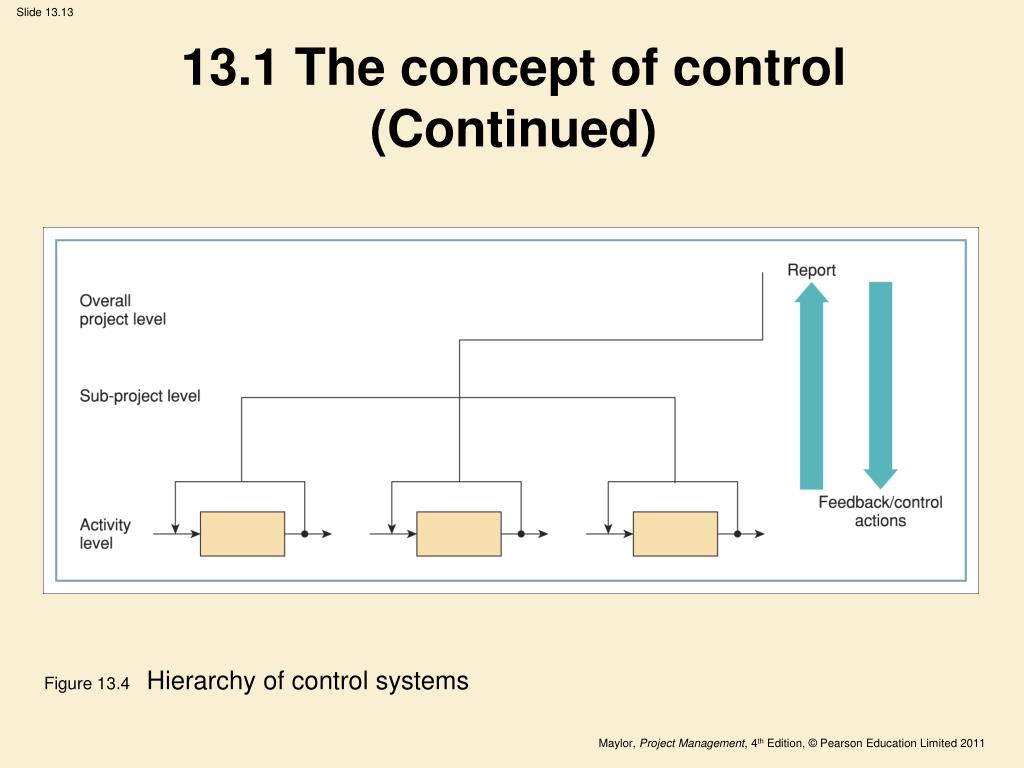 Slide 13.13

13.1 The concept of control (Continued)

Overall project level

Sub-project level

Activity level

Report

Feedback/control actions

Figure 13.4 Hierarchy of control systems

Maylor, Project Management, 4th Edition, © Pearson Education Limited 2011